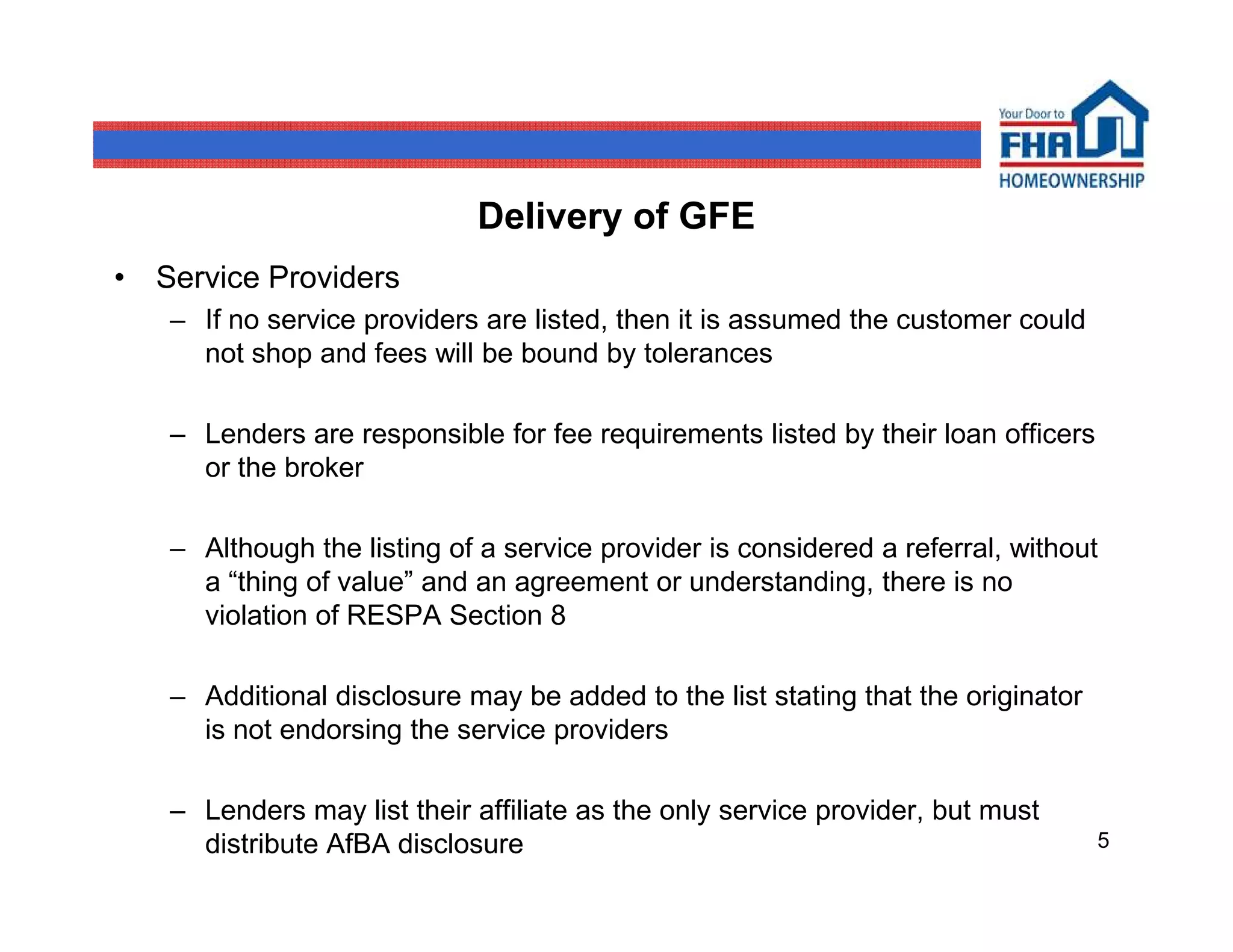 Your Door to FHA HOMEOWNERSHIP

Delivery of GFE

• Service Providers
– If no service providers are listed, then it is assumed the customer could not shop and fees will be bound by tolerances

– Lenders are responsible for fee requirements listed by their loan officers or the broker

– Although the listing of a service provider is considered a referral, without a “thing of value” and an agreement or understanding, there is no violation of RESPA Section 8

– Additional disclosure may be added to the list stating that the originator is not endorsing the service providers

– Lenders may list their affiliate as the only service provider, but must distribute AfBA disclosure

5